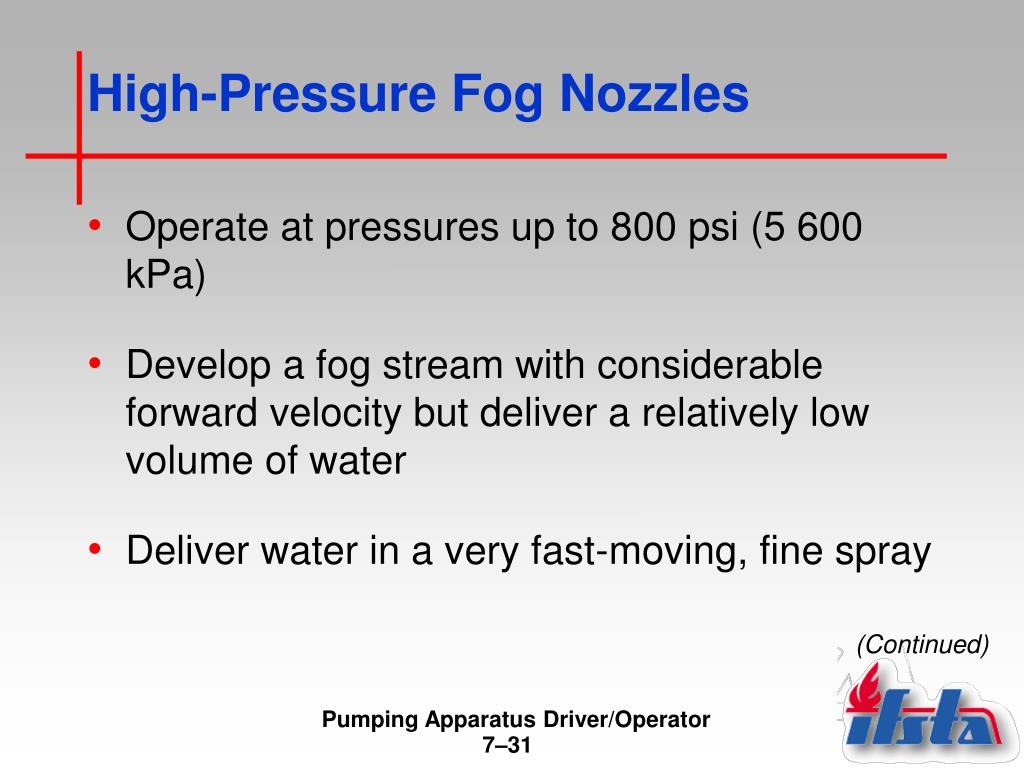 High-Pressure Fog Nozzles

• Operate at pressures up to 800 psi (5 600 kPa)

• Develop a fog stream with considerable forward velocity but deliver a relatively low volume of water

• Deliver water in a very fast-moving, fine spray

(Continued)

Pumping Apparatus Driver/Operator
7–31

ifsta